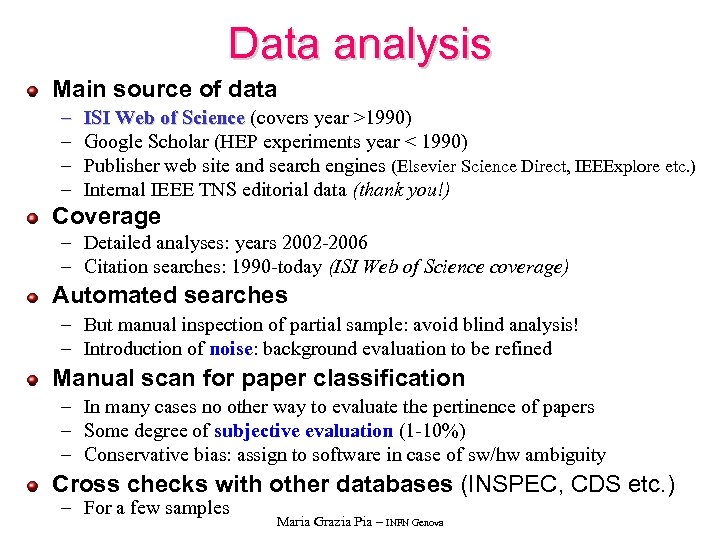 Data analysis

Main source of data
– ISI Web of Science (covers year >1990)
– Google Scholar (HEP experiments year < 1990)
– Publisher web site and search engines (Elsevier Science Direct, IEEExplore etc.)
– Internal IEEE TNS editorial data (thank you!)

Coverage
– Detailed analyses: years 2002-2006
– Citation searches: 1990-today (ISI Web of Science coverage)

Automated searches
– But manual inspection of partial sample: avoid blind analysis!
– Introduction of noise: background evaluation to be refined

Manual scan for paper classification
– In many cases no other way to evaluate the pertinence of papers
– Some degree of subjective evaluation (1-10%)
– Conservative bias: assign to software in case of sw/hw ambiguity

Cross checks with other databases (INSPEC, CDS etc.)
– For a few samples

Maria Grazia Pia – INFN Genova